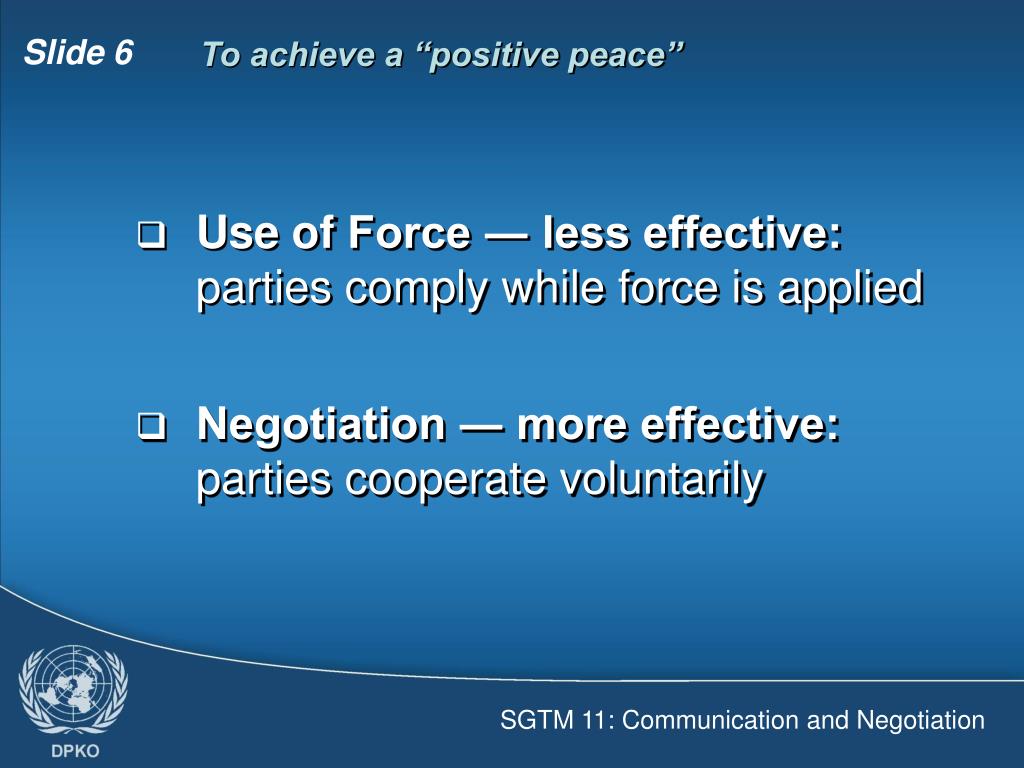 Slide 6

To achieve a “positive peace”

❑ Use of Force — less effective: parties comply while force is applied

❑ Negotiation — more effective: parties cooperate voluntarily

DPKO

SGTM 11: Communication and Negotiation